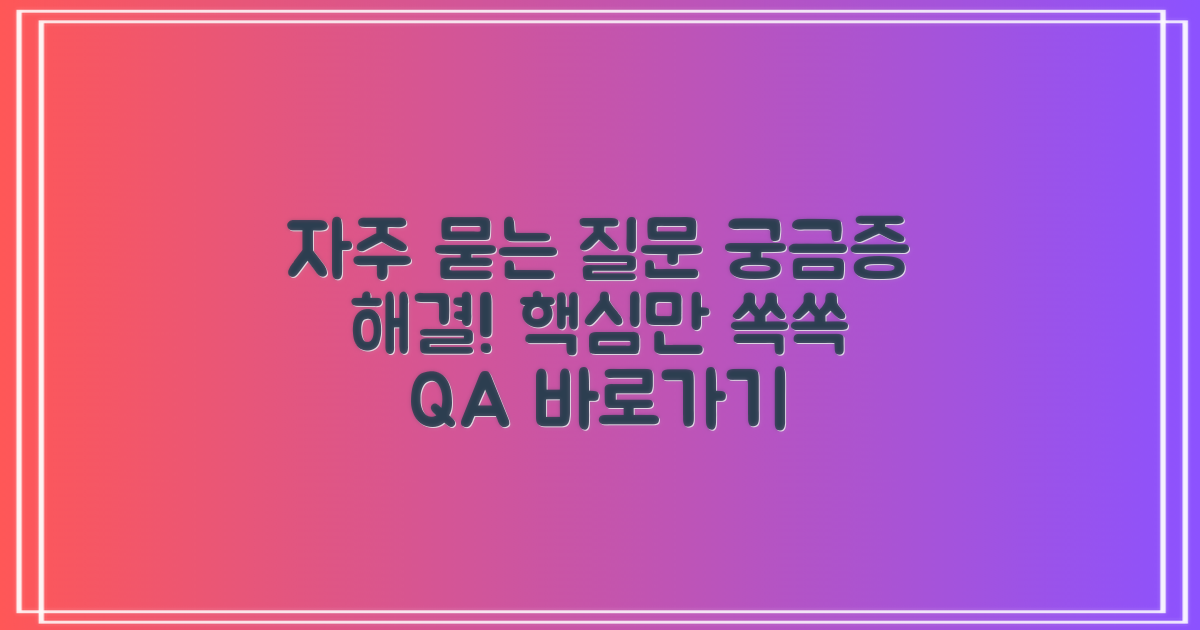 자주 묻는 질문 궁금증 해결! 핵심만 쏙쏙 QA 바로가기